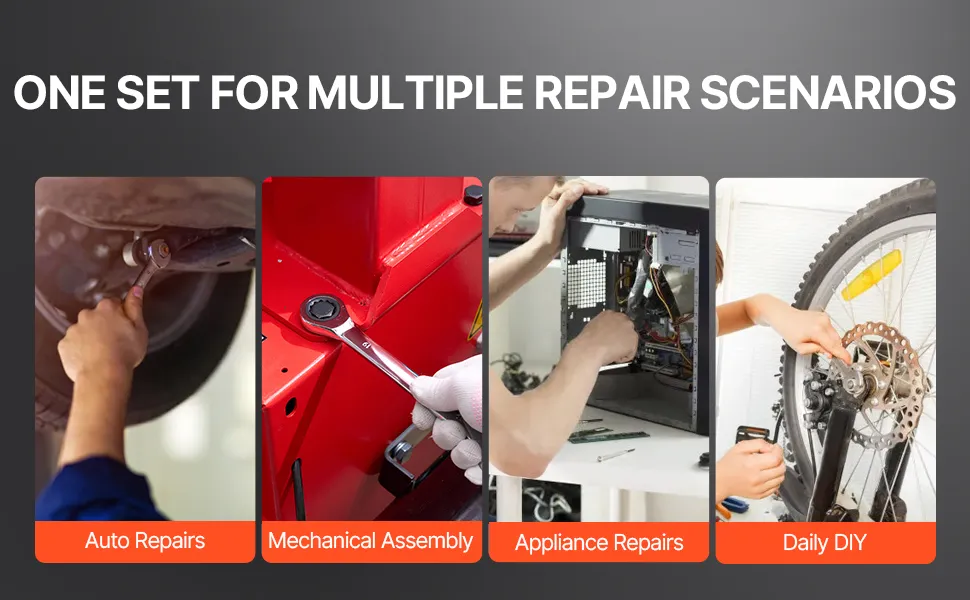 ONE SET FOR MULTIPLE REPAIR SCENARIOS

Auto Repairs

Mechanical Assembly

Appliance Repairs

Daily DIY